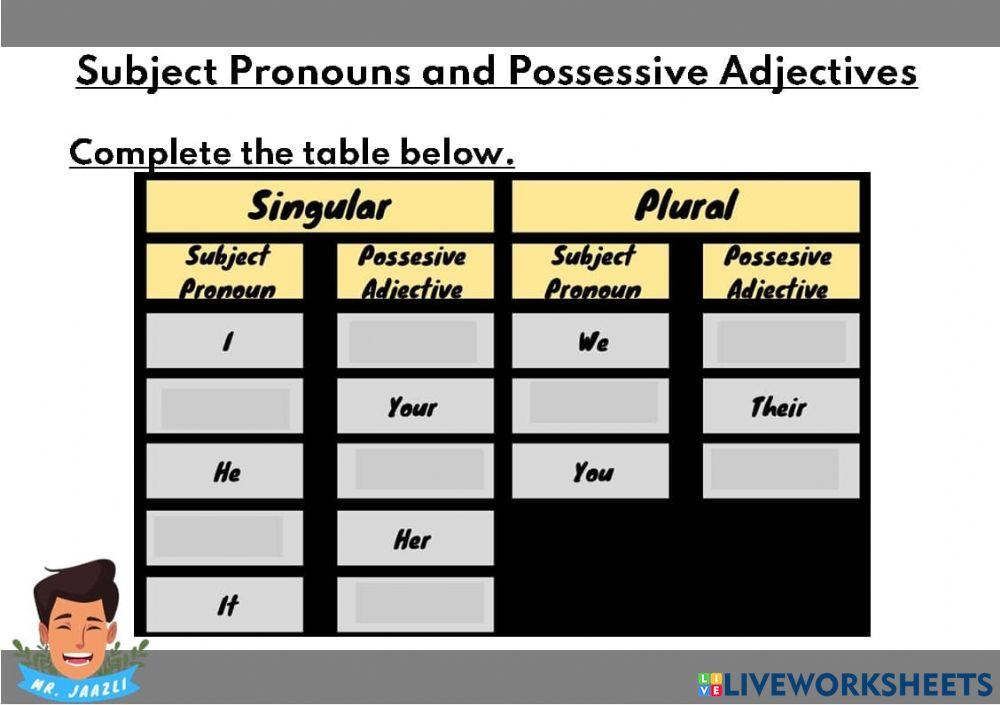 Subject Pronouns and Possessive Adjectives

Complete the table below.

| Singular | | Plural | |
|---|---|---|---|
| Subject Pronoun | Possesive Adjective | Subject Pronoun | Possesive Adjective |
| I | | We | |
| | Your | | Their |
| He | | You | |
| | Her | | |
| It | | | |

MR. JAAZLI

LIVEWORKSHEETS